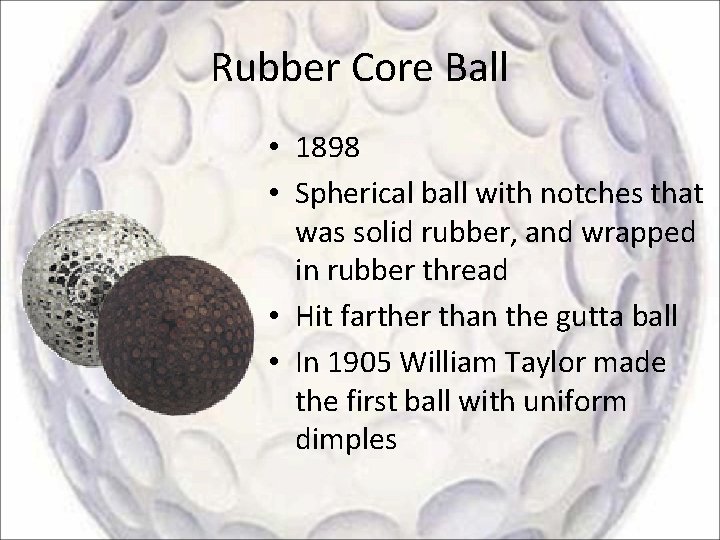 Rubber Core Ball

• 1898
• Spherical ball with notches that was solid rubber, and wrapped in rubber thread
• Hit farther than the gutta ball
• In 1905 William Taylor made the first ball with uniform dimples